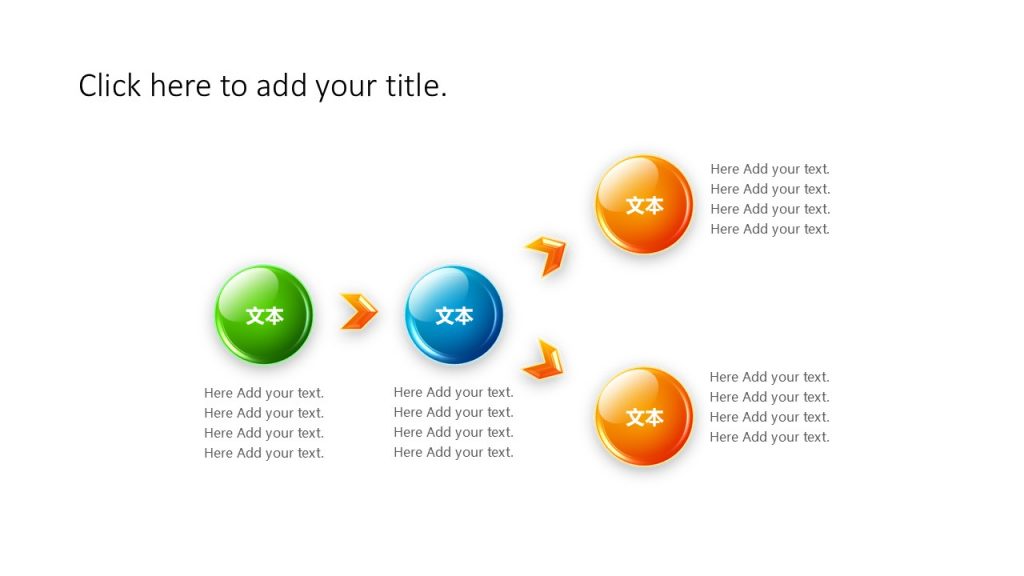 Click here to add your title.

文本

Here Add your text.
Here Add your text.
Here Add your text.
Here Add your text.

文本

Here Add your text.
Here Add your text.
Here Add your text.
Here Add your text.

文本

Here Add your text.
Here Add your text.
Here Add your text.
Here Add your text.

文本

Here Add your text.
Here Add your text.
Here Add your text.
Here Add your text.